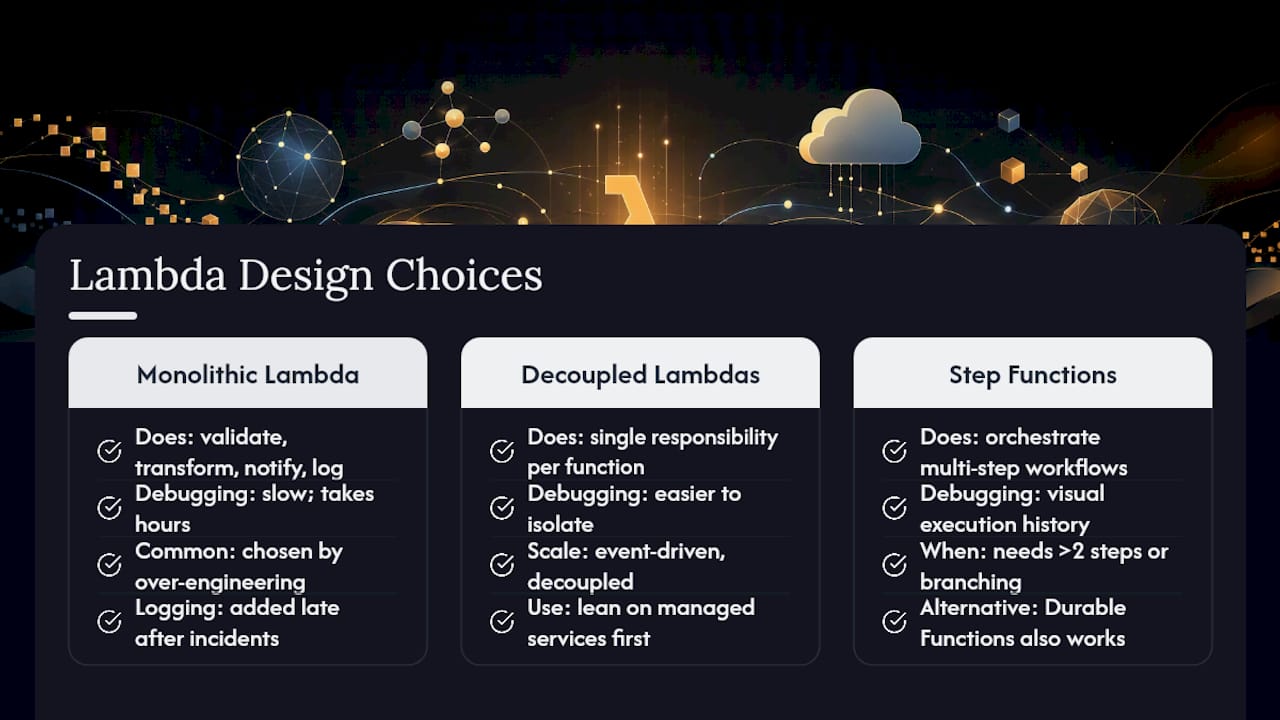 Lambda Design Choices

Monolithic Lambda

Does: validate, transform, notify, log

Debugging: slow; takes hours

Common: chosen by over-engineering

Logging: added late after incidents

Decoupled Lambdas

Does: single responsibility per function

Debugging: easier to isolate

Scale: event-driven, decoupled

Use: lean on managed services first

Step Functions

Does: orchestrate multi-step workflows

Debugging: visual execution history

When: needs >2 steps or branching

Alternative: Durable Functions also works